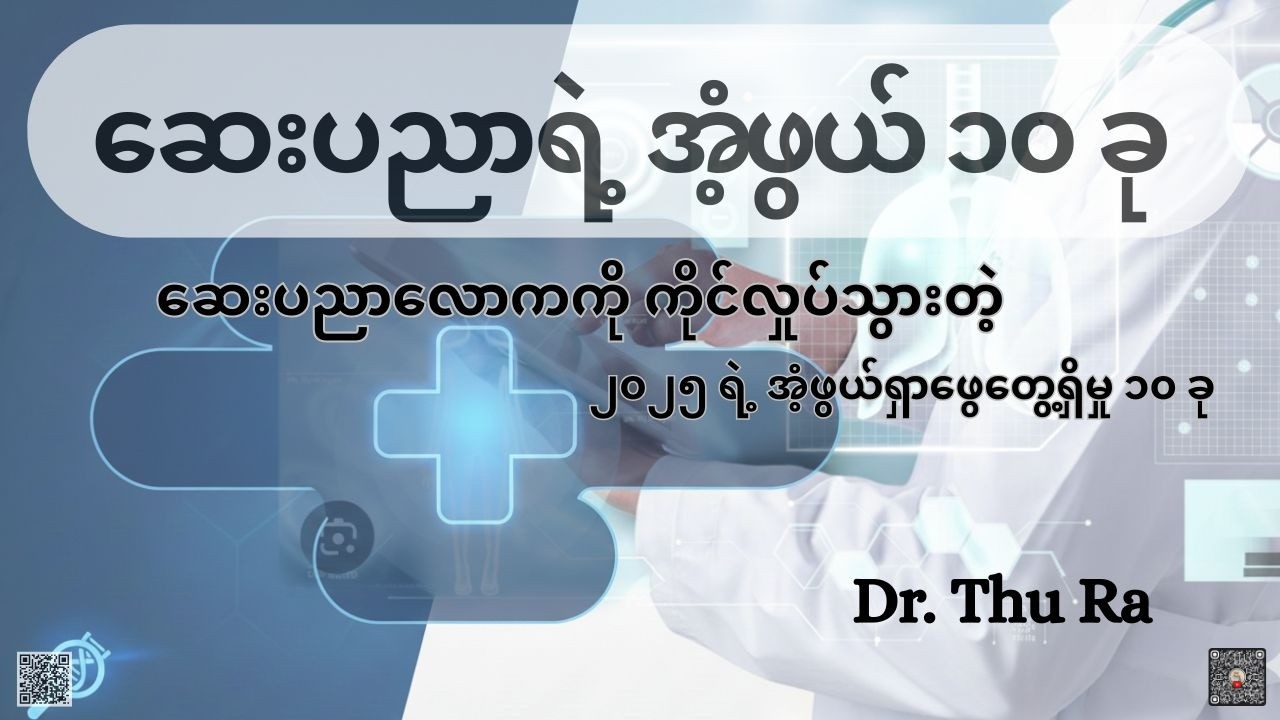 ဆေးပညာရဲ့ အံ့ဖွယ် ၁၀ ခု

ဆေးပညာလောကကို ကိုင်လှုပ်သွားတဲ့

၂၀၂၅ ရဲ့ အံ့ဖွယ်ရှာဖွေတွေ့ရှိမှု ၁၀ ခု

Dr. Thu Ra